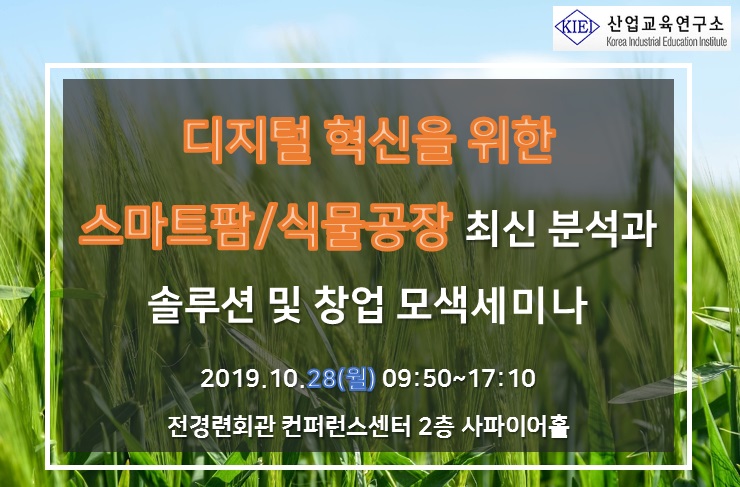 KIEI 산업교육연구소
Korea Industrial Education Institute

디지털 혁신을 위한

스마트팜/식물공장 최신 분석과

솔루션 및 창업 모색세미나

2019.10.28(월) 09:50~17:10

전경련회관 컨퍼런스센터 2층 사파이어홀